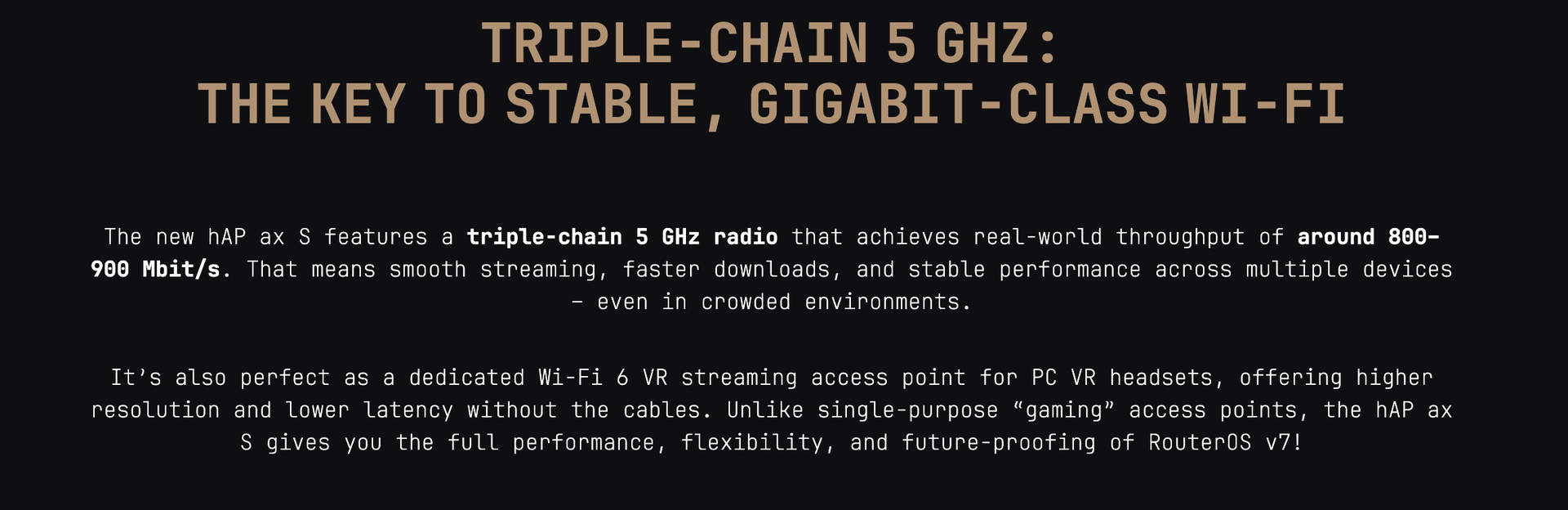 TRIPLE-CHAIN 5 GHZ:
THE KEY TO STABLE, GIGABIT-CLASS WI-FI

The new hAP ax S features a triple-chain 5 GHz radio that achieves real-world throughput of around 800-900 Mbit/s. That means smooth streaming, faster downloads, and stable performance across multiple devices – even in crowded environments.

It’s also perfect as a dedicated Wi-Fi 6 VR streaming access point for PC VR headsets, offering higher resolution and lower latency without the cables. Unlike single-purpose “gaming” access points, the hAP ax S gives you the full performance, flexibility, and future-proofing of RouterOS v7!